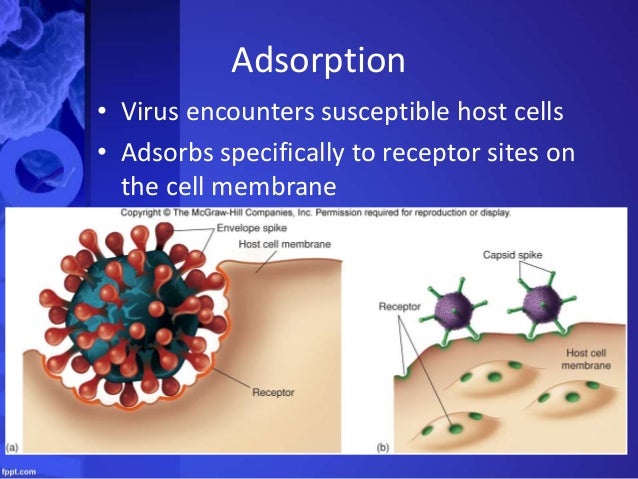 Adsorption

• Virus encounters susceptible host cells
• Adsorbs specifically to receptor sites on the cell membrane

Copyright © The McGraw-Hill Companies, Inc. Permission required for reproduction or display.

Envelope spike
Host cell membrane
Receptor
(a)

Capsid spike
Receptor
Host cell membrane
(b)

fppt.com